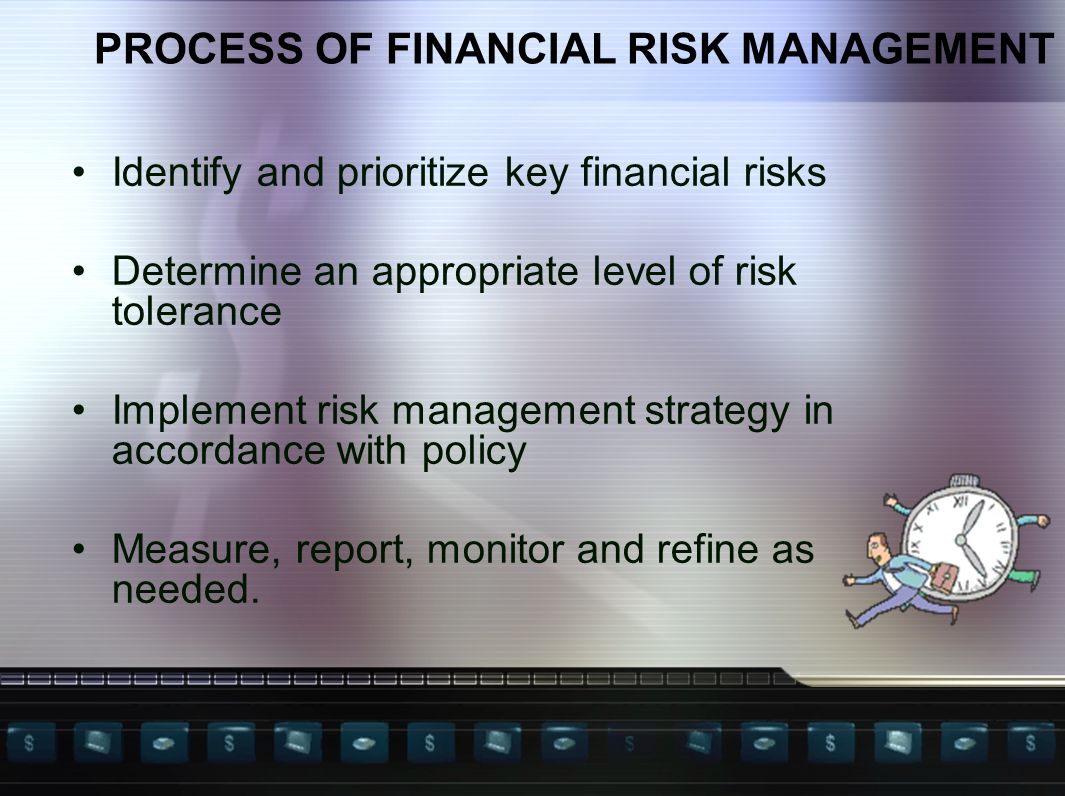 PROCESS OF FINANCIAL RISK MANAGEMENT

• Identify and prioritize key financial risks

• Determine an appropriate level of risk tolerance

• Implement risk management strategy in accordance with policy

• Measure, report, monitor and refine as needed.